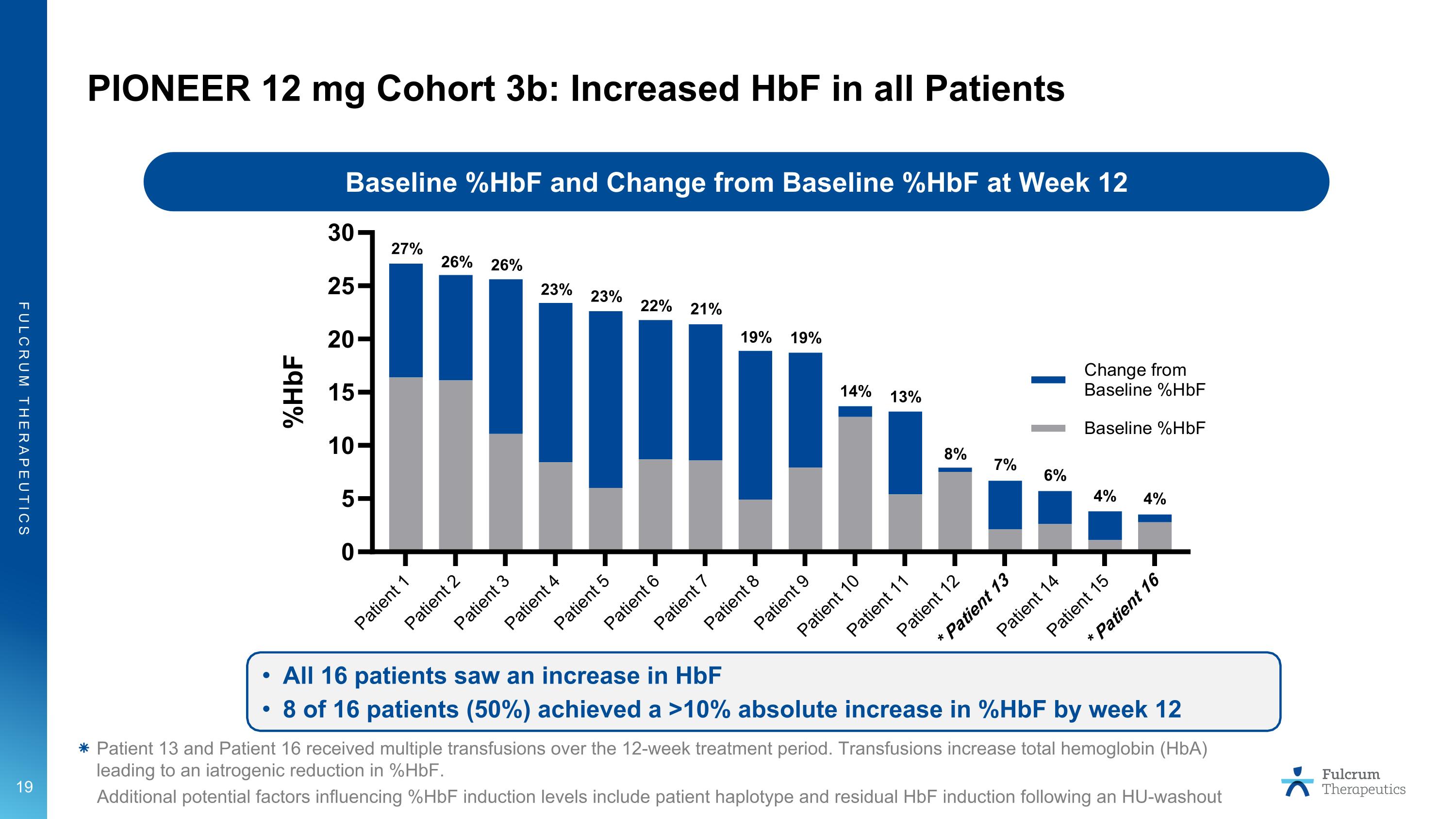 FULCRUM THERAPEUTICS

PIONEER 12 mg Cohort 3b: Increased HbF in all Patients

Baseline %HbF and Change from Baseline %HbF at Week 12

%HbF

30
25
20
15
10
5
0

27% 26% 26% 23% 23% 22% 21% 19% 19% 14% 13% 8% 7% 6% 4% 4%

Patient 1
Patient 2
Patient 3
Patient 4
Patient 5
Patient 6
Patient 7
Patient 8
Patient 9
Patient 10
Patient 11
Patient 12
* Patient 13
Patient 14
Patient 15
* Patient 16

Change from Baseline %HbF

Baseline %HbF

• All 16 patients saw an increase in HbF
• 8 of 16 patients (50%) achieved a >10% absolute increase in %HbF by week 12

* Patient 13 and Patient 16 received multiple transfusions over the 12-week treatment period. Transfusions increase total hemoglobin (HbA) leading to an iatrogenic reduction in %HbF.

Additional potential factors influencing %HbF induction levels include patient haplotype and residual HbF induction following an HU-washout

19

Fulcrum Therapeutics